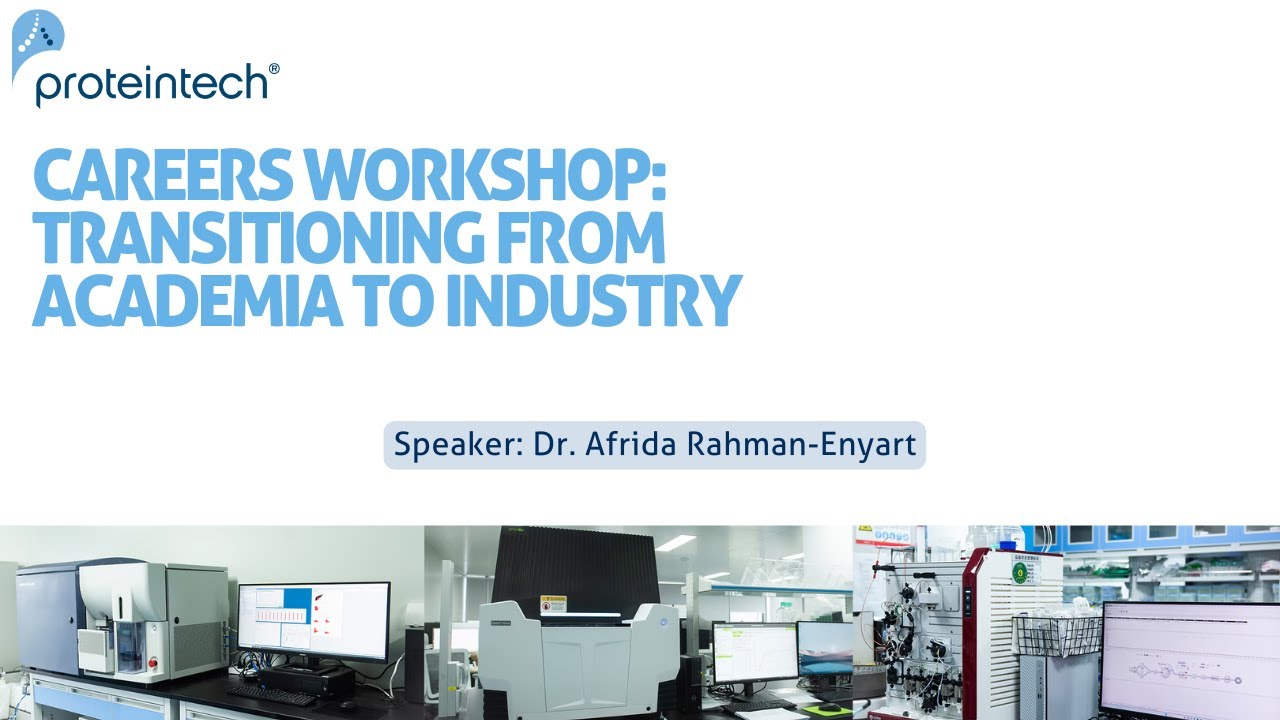 proteintech®

CAREERS WORKSHOP: TRANSITIONING FROM ACADEMIA TO INDUSTRY

Speaker: Dr. Afrida Rahman-Enyart